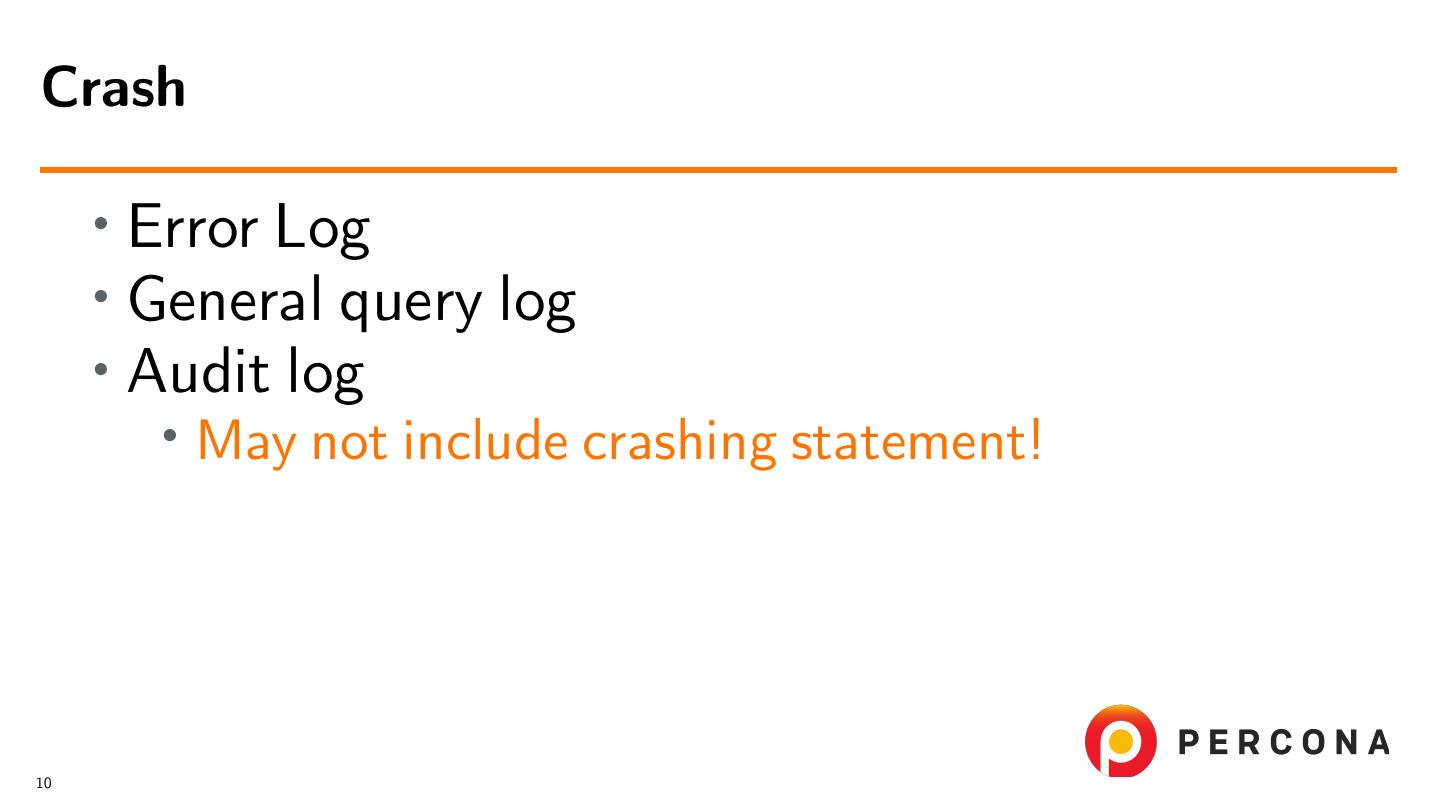 Crash

• Error Log
• General query log
• Audit log
  • May not include crashing statement!

PERCONA

10